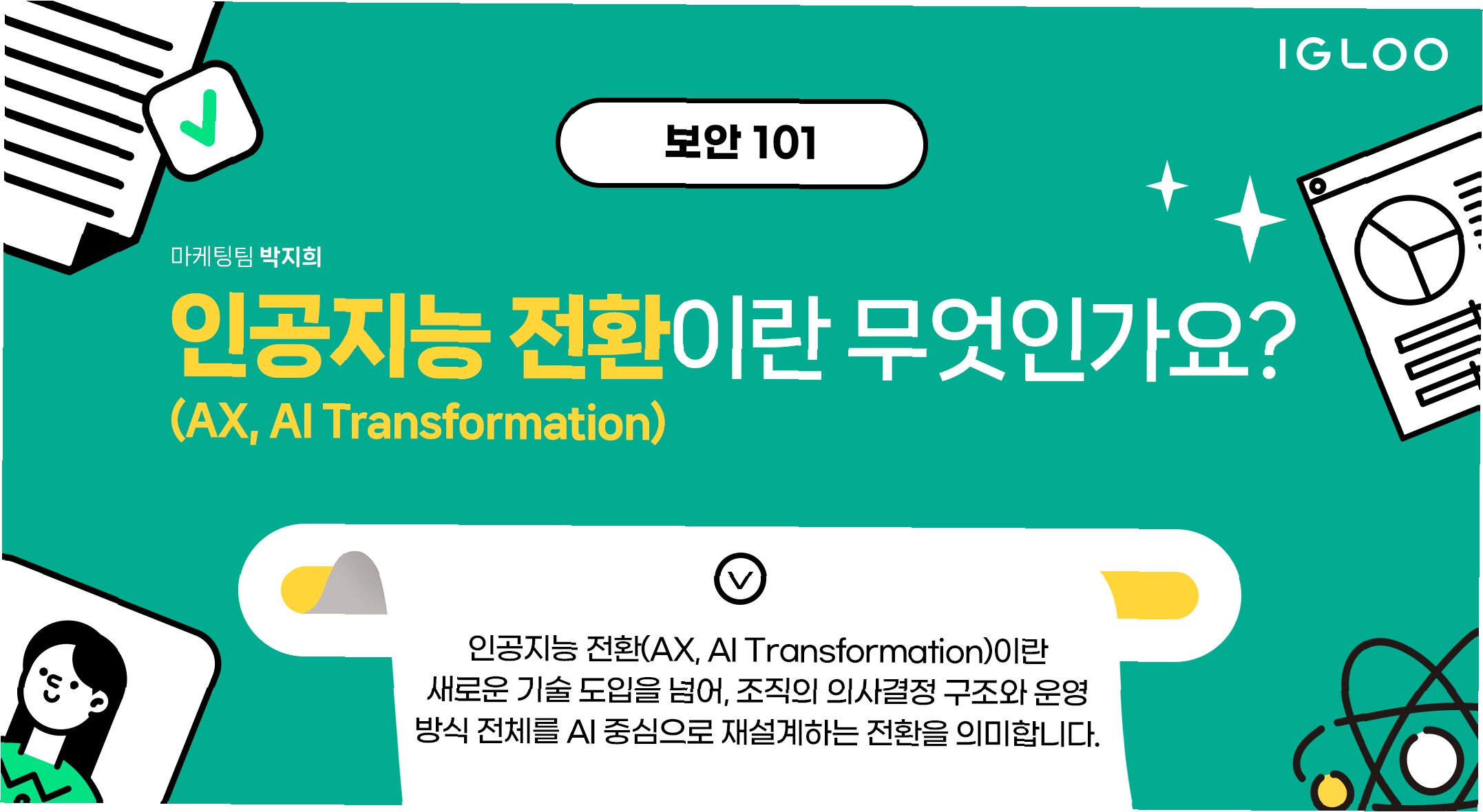 IGLOO

보안 101

마케팅팀 박지희

인공지능 전환이란 무엇인가요?
(AX, AI Transformation)

인공지능 전환(AX, AI Transformation)이란 새로운 기술 도입을 넘어, 조직의 의사결정 구조와 운영 방식 전체를 AI 중심으로 재설계하는 전환을 의미합니다.